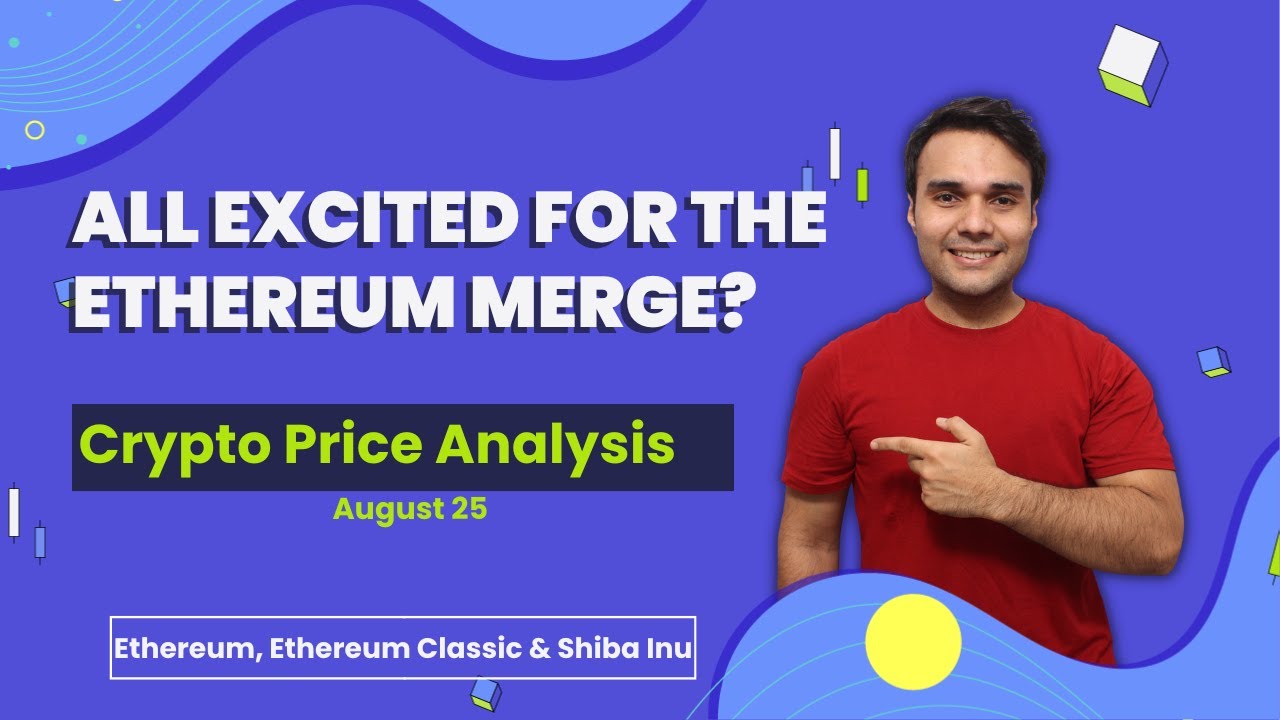 ALL EXCITED FOR THE ETHEREUM MERGE?

Crypto Price Analysis

August 25

Ethereum, Ethereum Classic & Shiba Inu